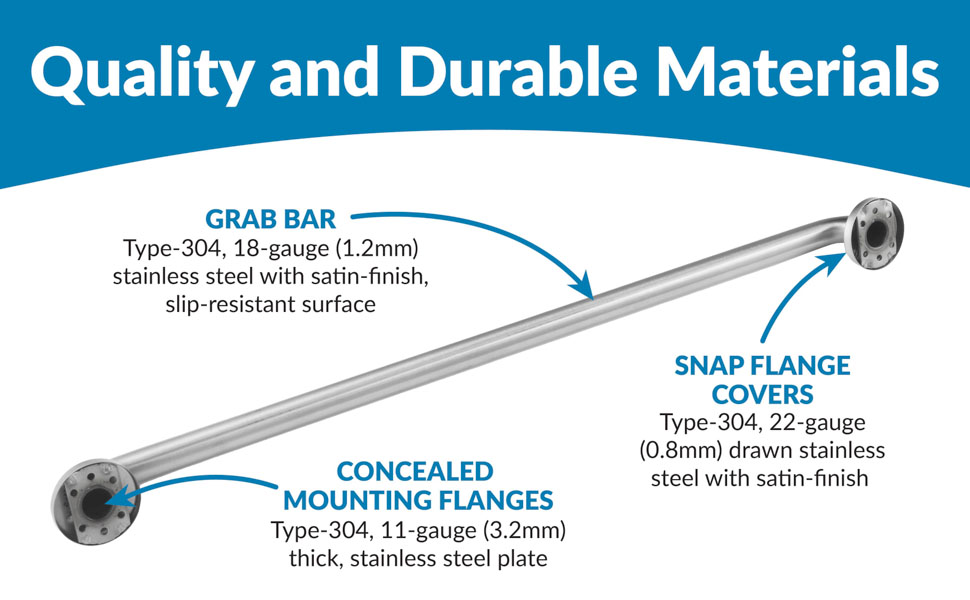 Quality and Durable Materials

GRAB BAR
Type-304, 18-gauge (1.2mm) stainless steel with satin-finish, slip-resistant surface

SNAP FLANGE COVERS
Type-304, 22-gauge (0.8mm) drawn stainless steel with satin-finish

CONCEALED MOUNTING FLANGES
Type-304, 11-gauge (3.2mm) thick, stainless steel plate